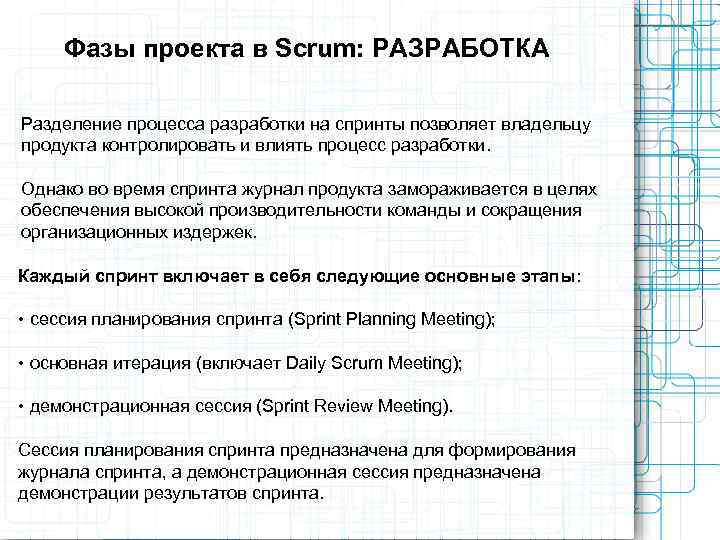 Фазы проекта в Scrum: РАЗРАБОТКА

Разделение процесса разработки на спринты позволяет владельцу продукта контролировать и влиять процесс разработки.

Однако во время спринта журнал продукта замораживается в целях обеспечения высокой производительности команды и сокращения организационных издержек.

Каждый спринт включает в себя следующие основные этапы:

• сессия планирования спринта (Sprint Planning Meeting);

• основная итерация (включает Daily Scrum Meeting);

• демонстрационная сессия (Sprint Review Meeting).

Сессия планирования спринта предназначена для формирования журнала спринта, а демонстрационная сессия предназначена демонстрации результатов спринта.